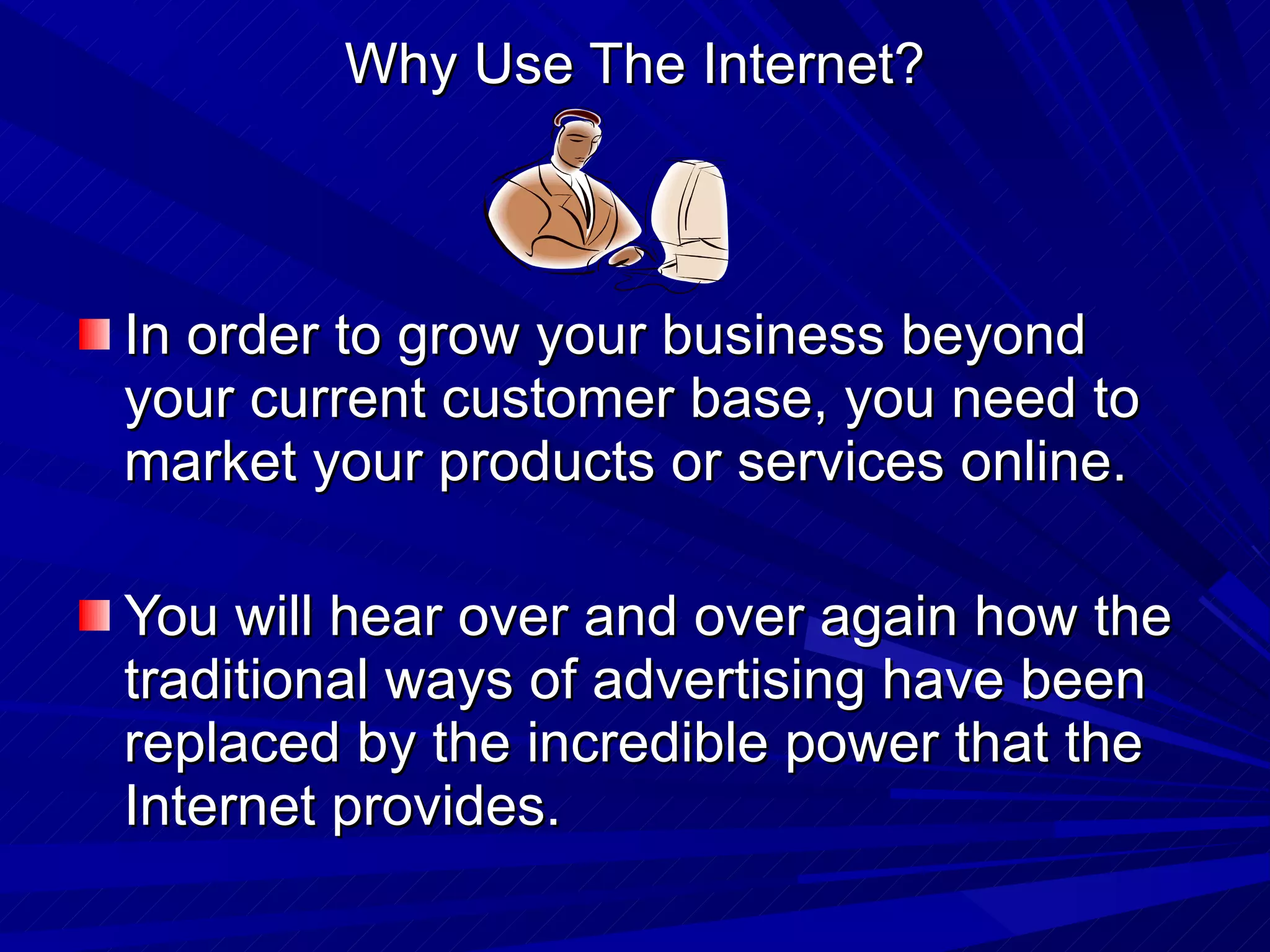 Why Use The Internet?

In order to grow your business beyond your current customer base, you need to market your products or services online.

You will hear over and over again how the traditional ways of advertising have been replaced by the incredible power that the Internet provides.